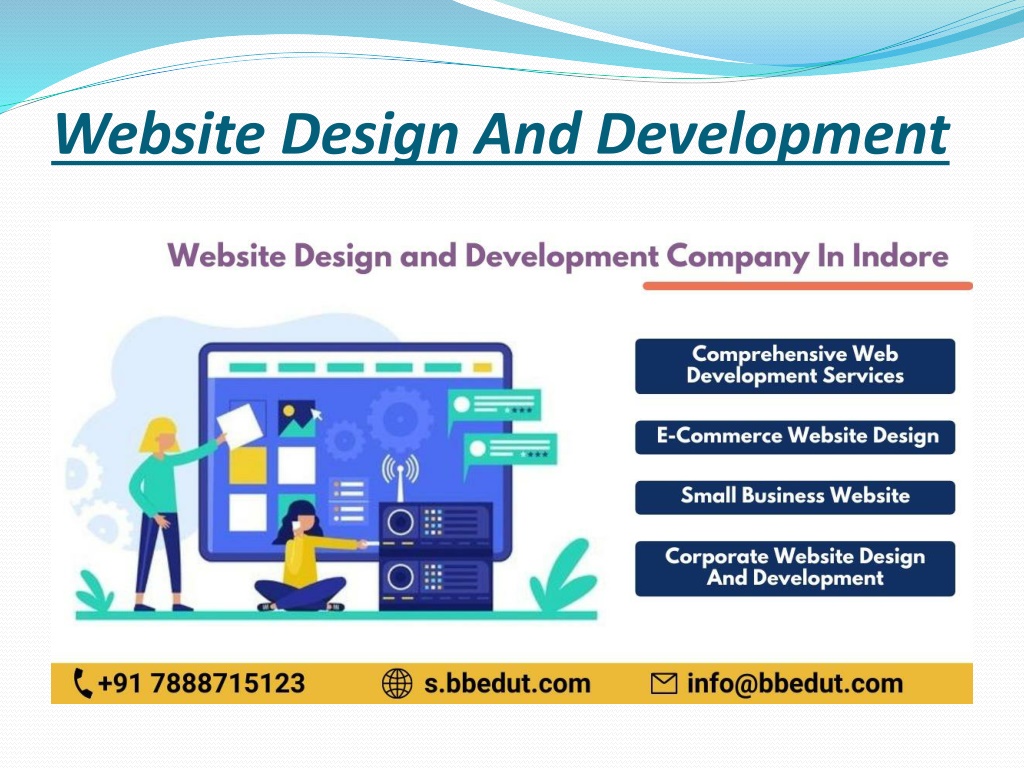 Website Design And Development

Website Design and Development Company In Indore

Comprehensive Web Development Services

E-Commerce Website Design

Small Business Website

Corporate Website Design And Development

+91 7888715123 s.bbedut.com info@bbedut.com